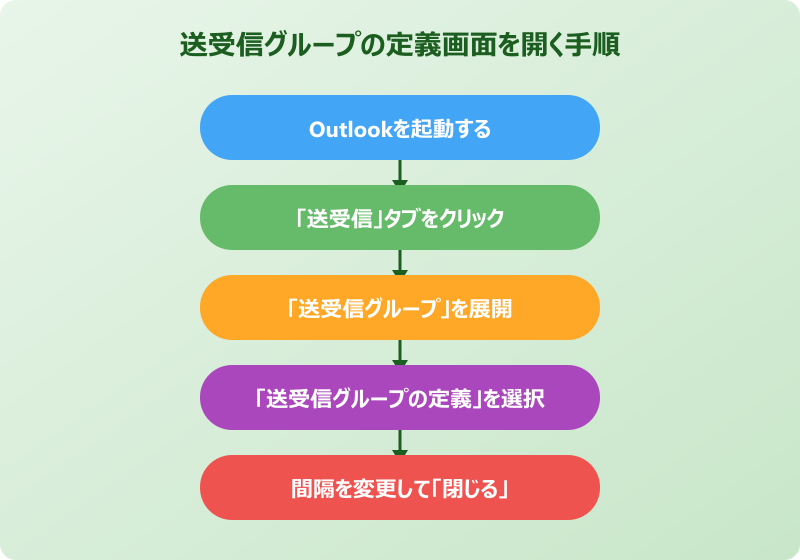 送受信グループの定義画面を開く手順

Outlookを起動する

「送受信」タブをクリック

「送受信グループ」を展開

「送受信グループの定義」を選択

間隔を変更して「閉じる」